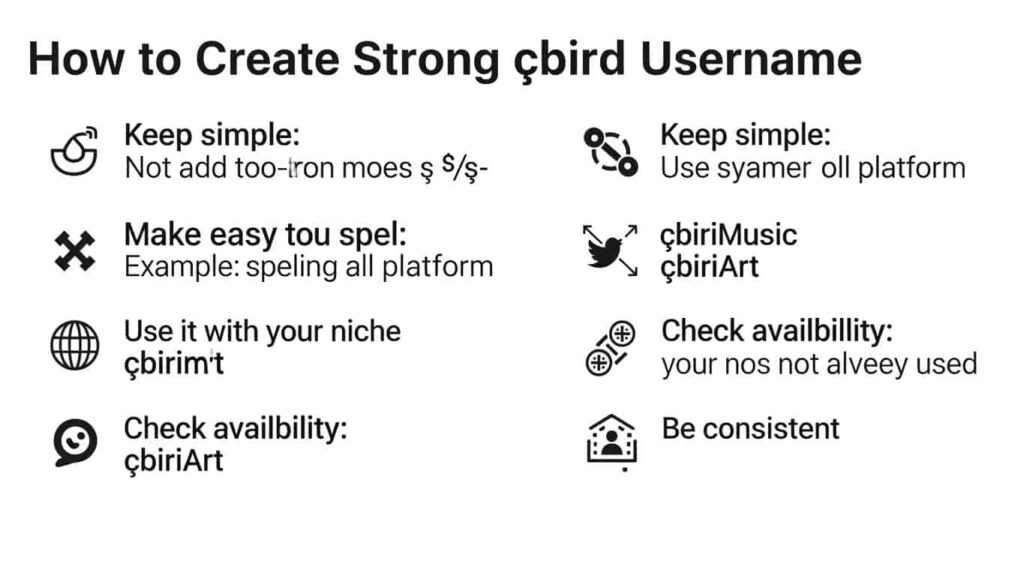 How to Create Strong çbird Username

Keep simple:
Not add too-tron moes ş $/ş-

Make easy tou spel:
Example: speling all platform

Use it with your niche
çbirim't

Check availbility:
çbiriArt

Keep simple:
Use syamer oll platform

çbiriMusic
çbiriArt

Check availbillity:
your nos not alveey used

Be consistent